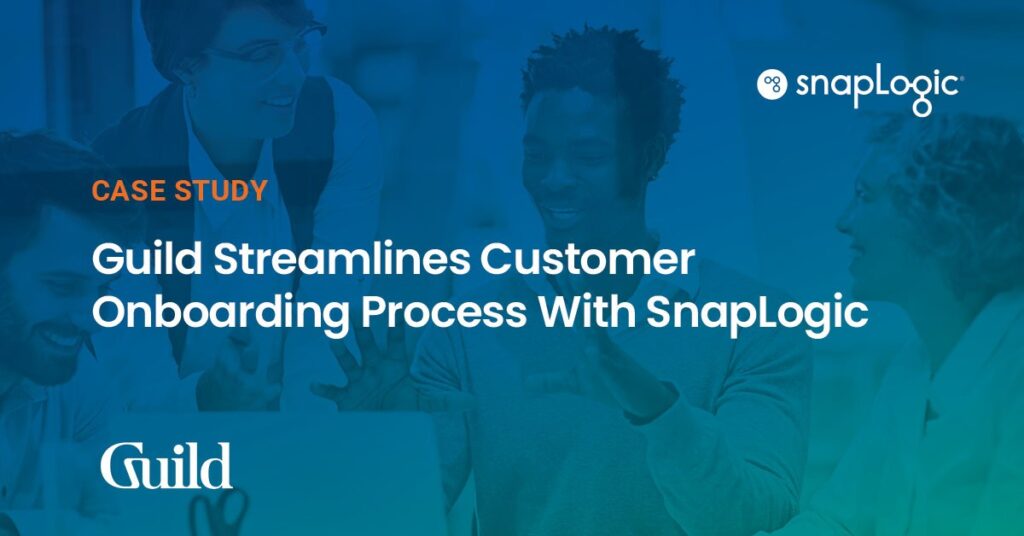 snapLogic

CASE STUDY

Guild Streamlines Customer Onboarding Process With SnapLogic

Guild